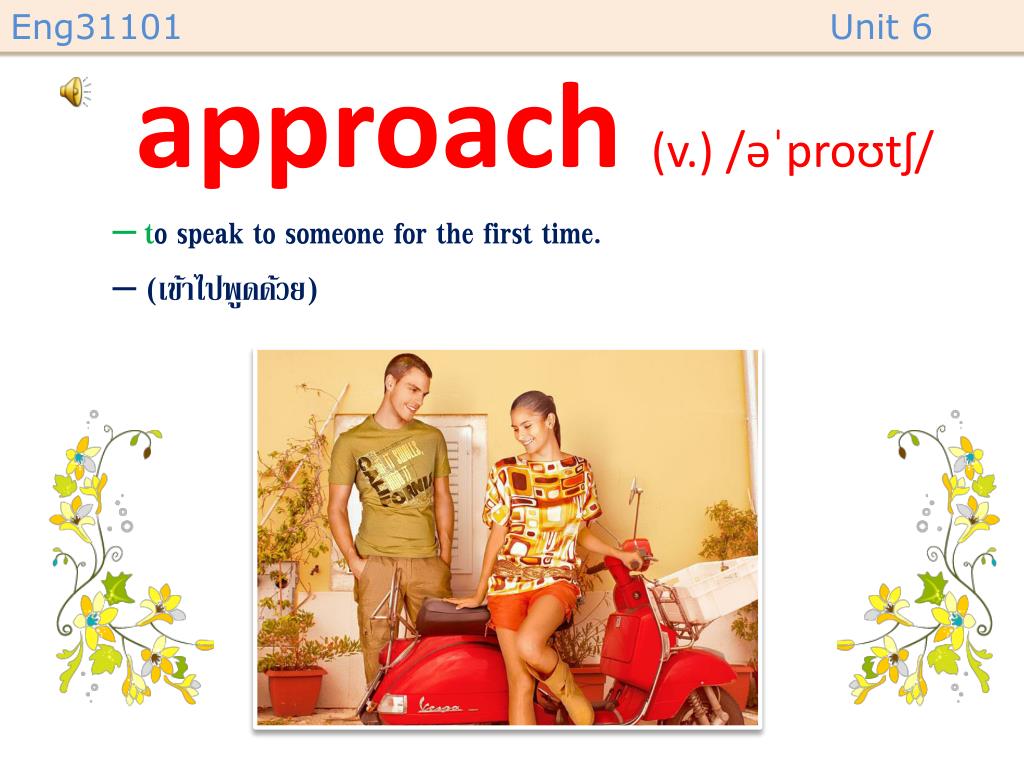 Eng31101 Unit 6

approach (v.) /əˈproʊtʃ/

– to speak to someone for the first time.

– (เข้าไปพูดด้วย)

CALIFORNIA

Vespa